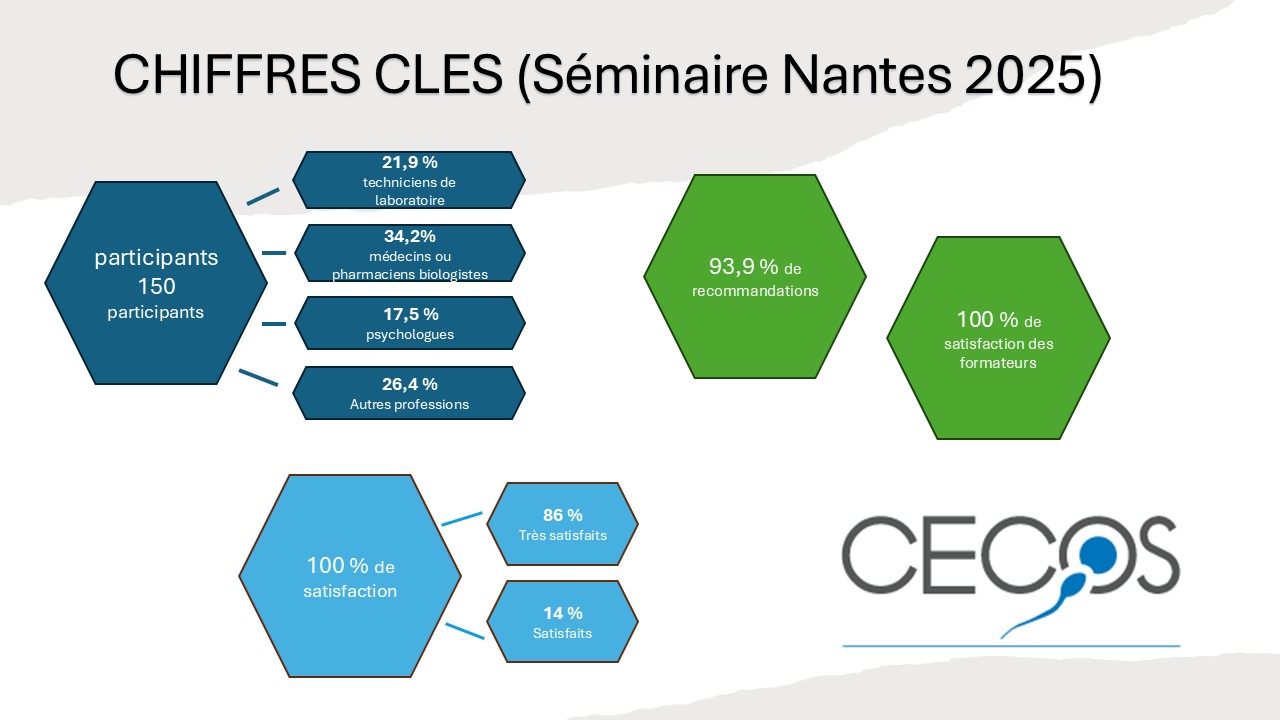 CHIFFRES CLES (Séminaire Nantes 2025)

participants
150
participants

21,9 %
techniciens de laboratoire

34,2%
médecins ou pharmaciens biologistes

17,5 %
psychologues

26,4 %
Autres professions

93,9 % de recommandations

100 % de satisfaction des formateurs

100 % de satisfaction

86 %
Très satisfaits

14 %
Satisfaits

CECOS